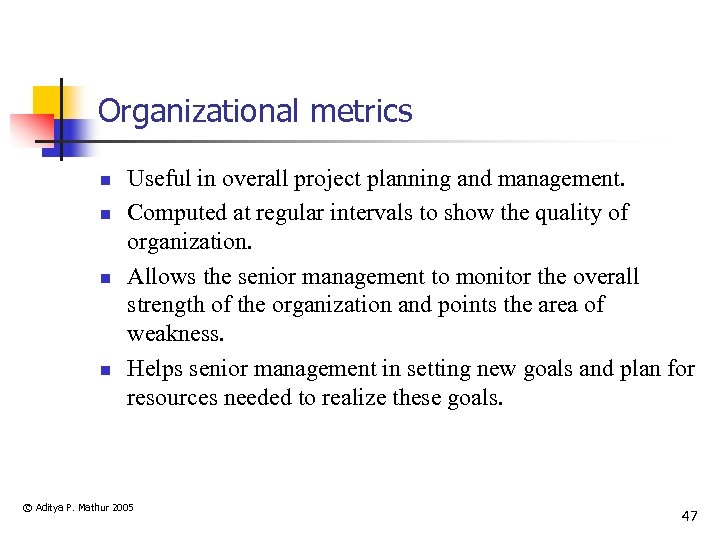 Organizational metrics

- Useful in overall project planning and management.
- Computed at regular intervals to show the quality of organization.
- Allows the senior management to monitor the overall strength of the organization and points the area of weakness.
- Helps senior management in setting new goals and plan for resources needed to realize these goals.

© Aditya P. Mathur 2005

47